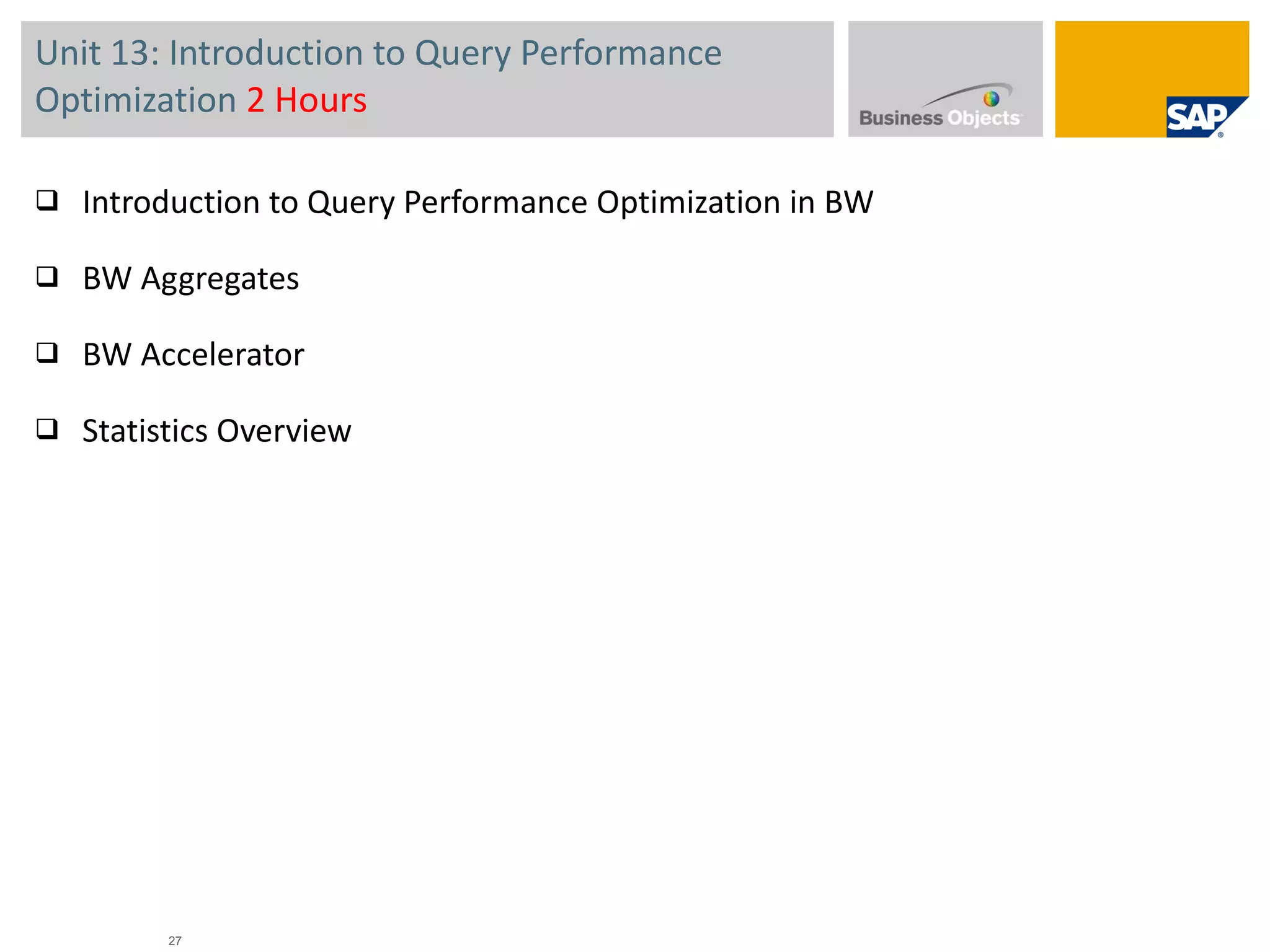 Unit 13: Introduction to Query Performance Optimization 2 Hours

Business Objects

SAP

❑ Introduction to Query Performance Optimization in BW

❑ BW Aggregates

❑ BW Accelerator

❑ Statistics Overview

27